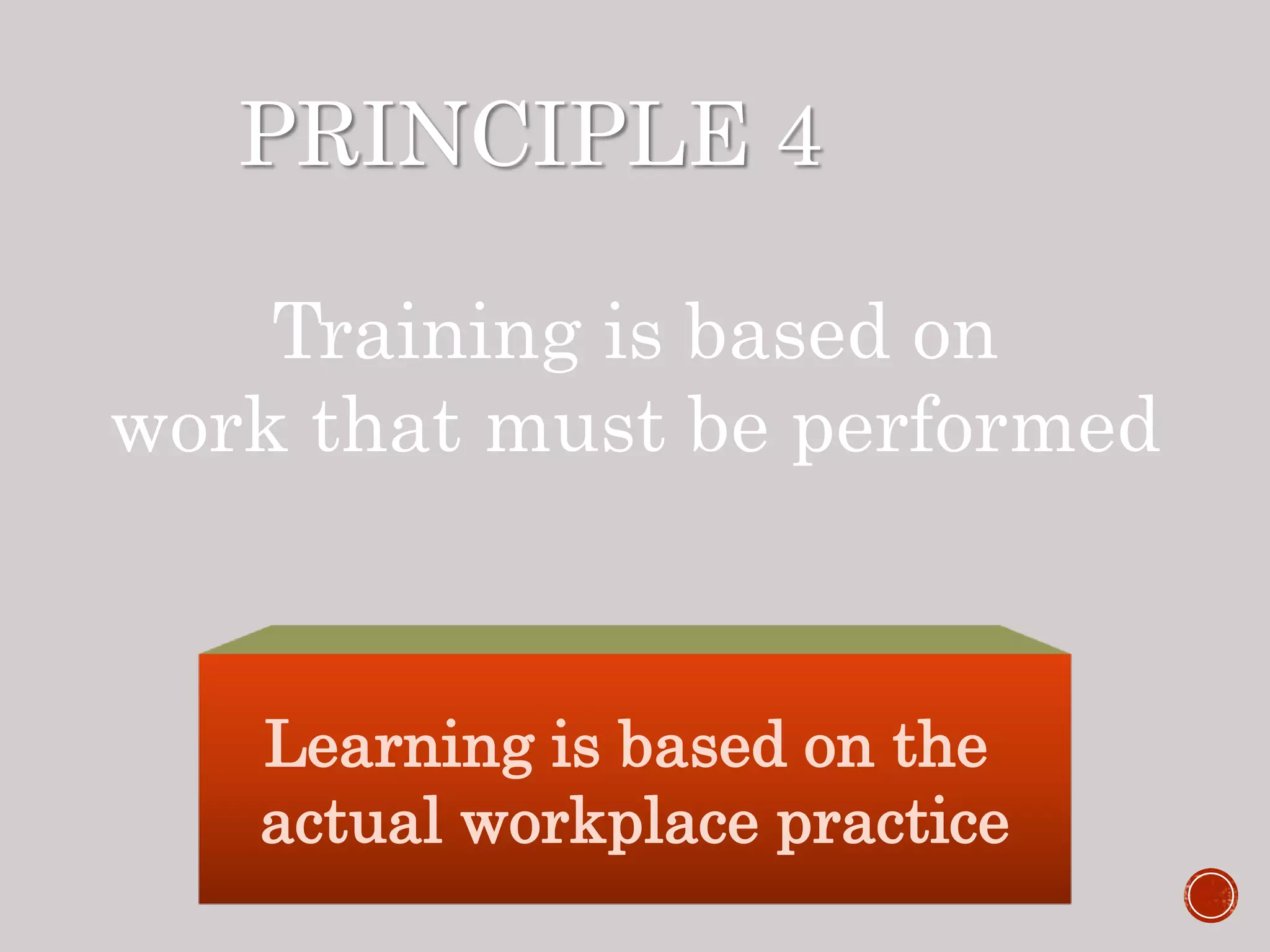 PRINCIPLE 4

Training is based on work that must be performed

Learning is based on the actual workplace practice